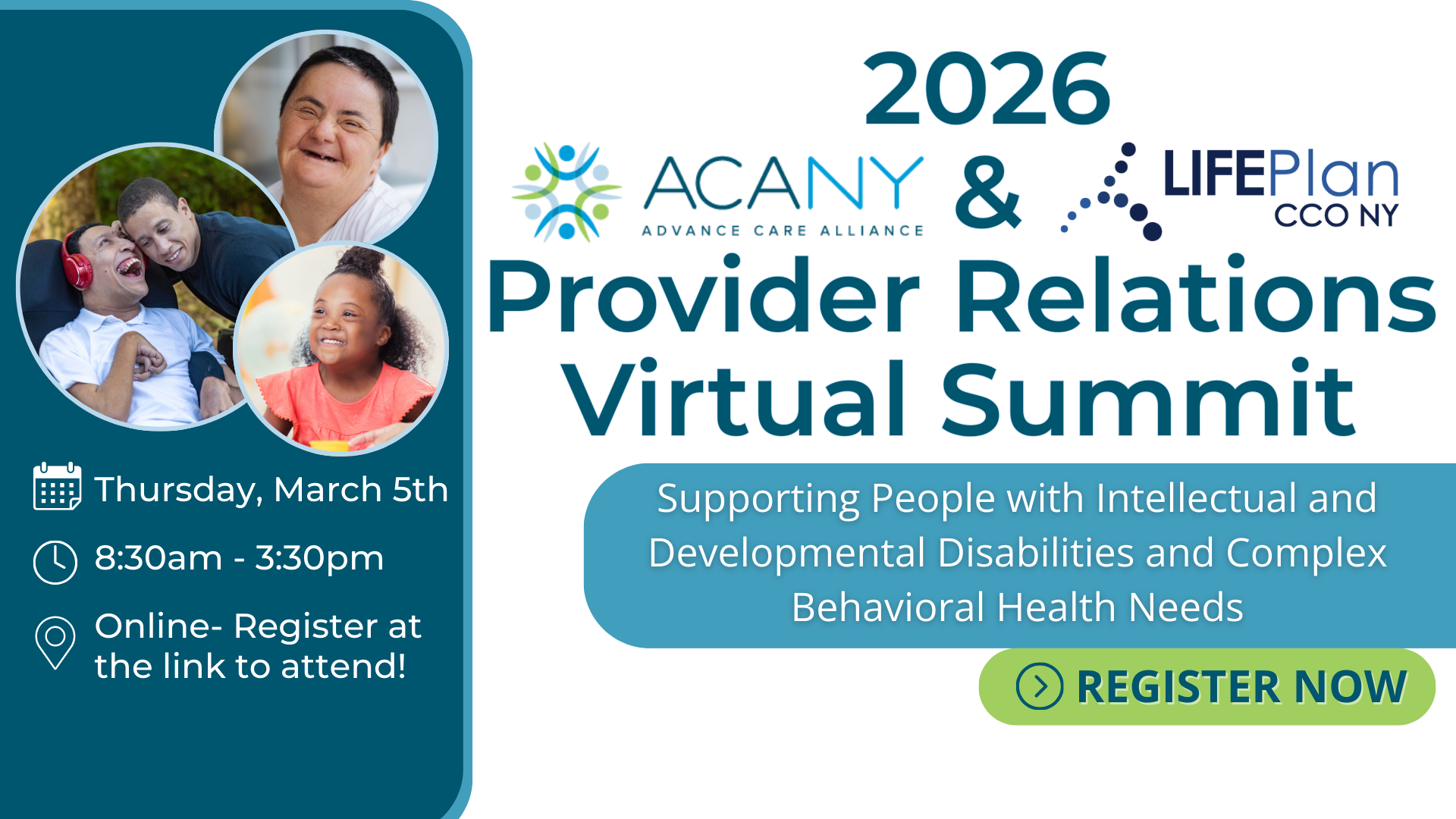 Thursday, March 5th

8:30am - 3:30pm

Online- Register at the link to attend!

2026

ACANY
ADVANCE CARE ALLIANCE

&

LIFEPlan
CCO NY

Provider Relations Virtual Summit

Supporting People with Intellectual and Developmental Disabilities and Complex Behavioral Health Needs

REGISTER NOW